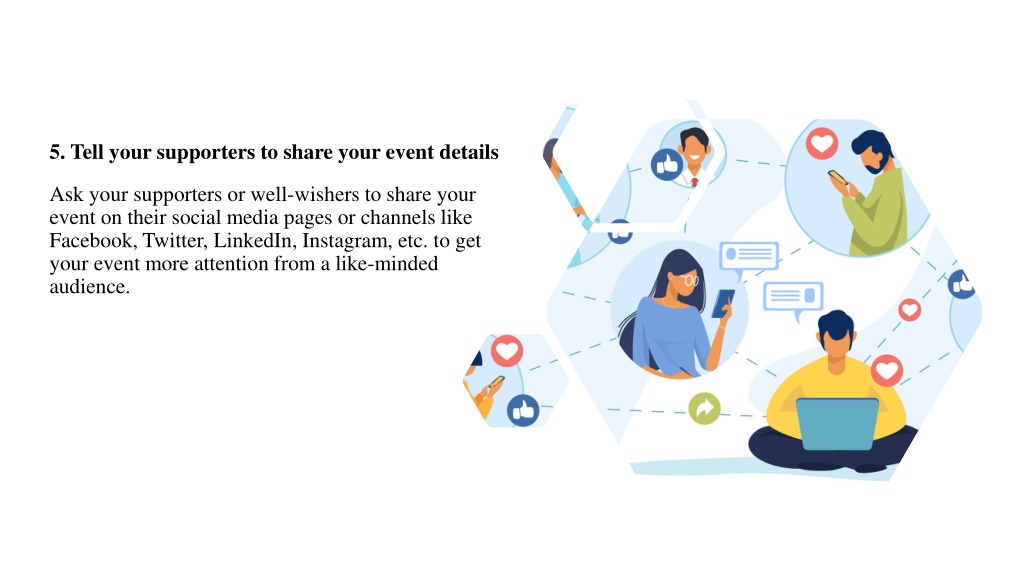 5. Tell your supporters to share your event details

Ask your supporters or well-wishers to share your event on their social media pages or channels like Facebook, Twitter, LinkedIn, Instagram, etc. to get your event more attention from a like-minded audience.